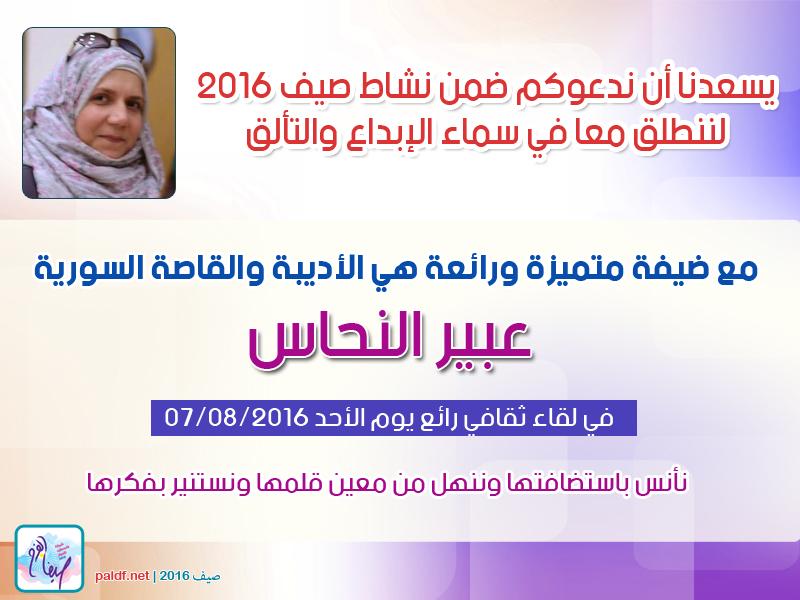 يسعدنا أن ندعوكم ضمن نشاط صيف 2016
لننطلق معا في سماء الإبداع والتألق

مع ضيفة متميزة ورائعة هي الأديبة والقاصة السورية

عبير النحاس

في لقاء ثقافي رائع يوم الأحد 07/08/2016

نأنس باستضافتها وننهل من معين قلمها ونستنير بفكرها

صيف 2016 | paldf.net